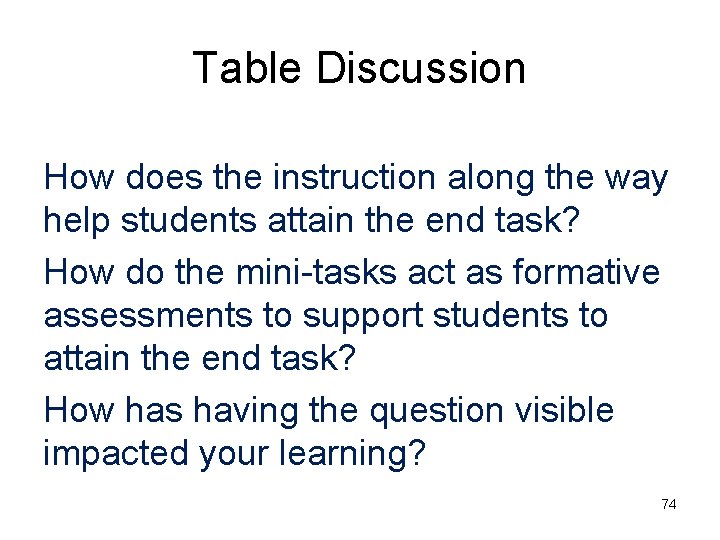 Table Discussion

How does the instruction along the way help students attain the end task?

How do the mini-tasks act as formative assessments to support students to attain the end task?

How has having the question visible impacted your learning?

74